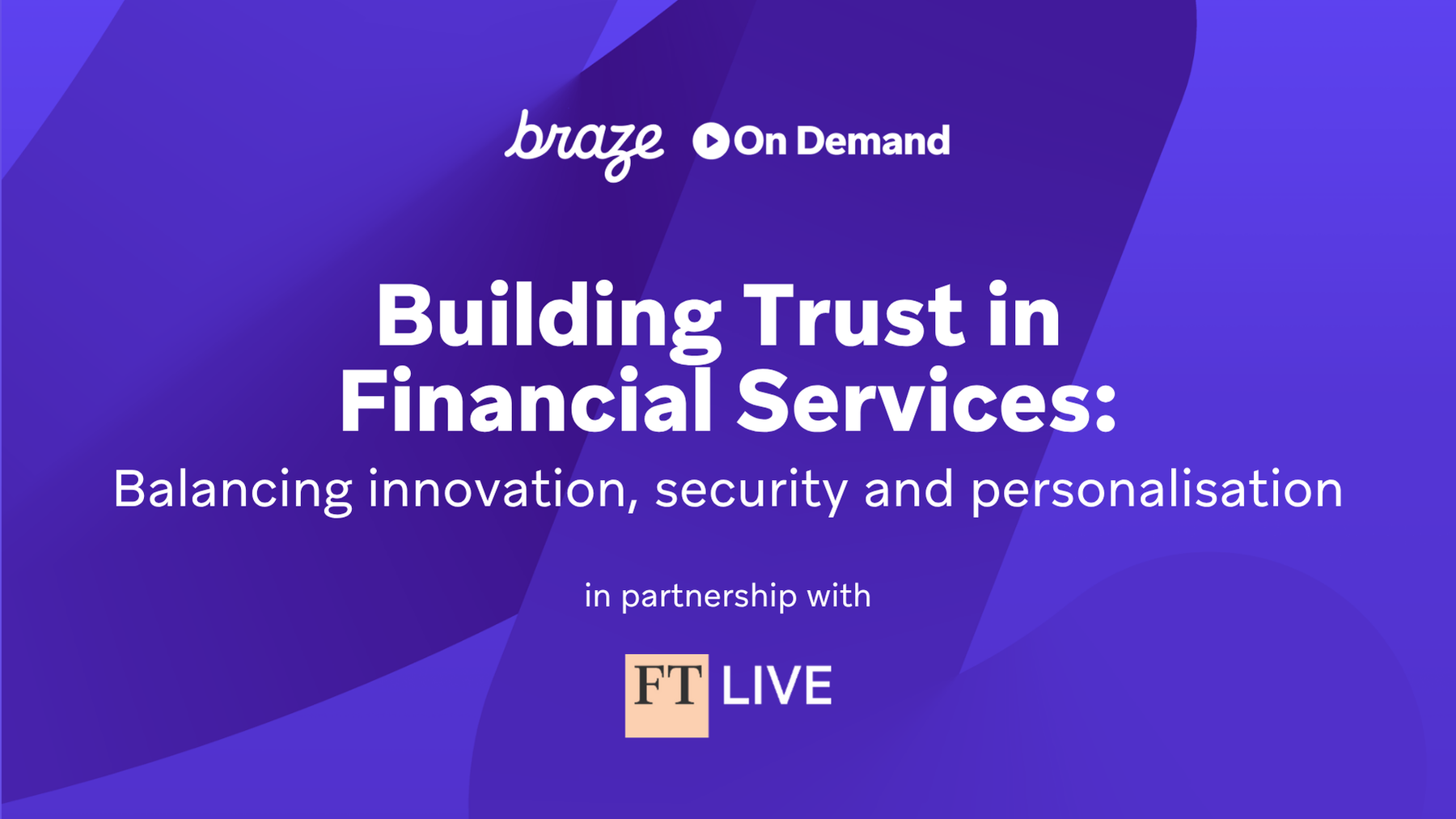 braze On Demand

Building Trust in Financial Services:

Balancing innovation, security and personalisation

in partnership with

FT LIVE